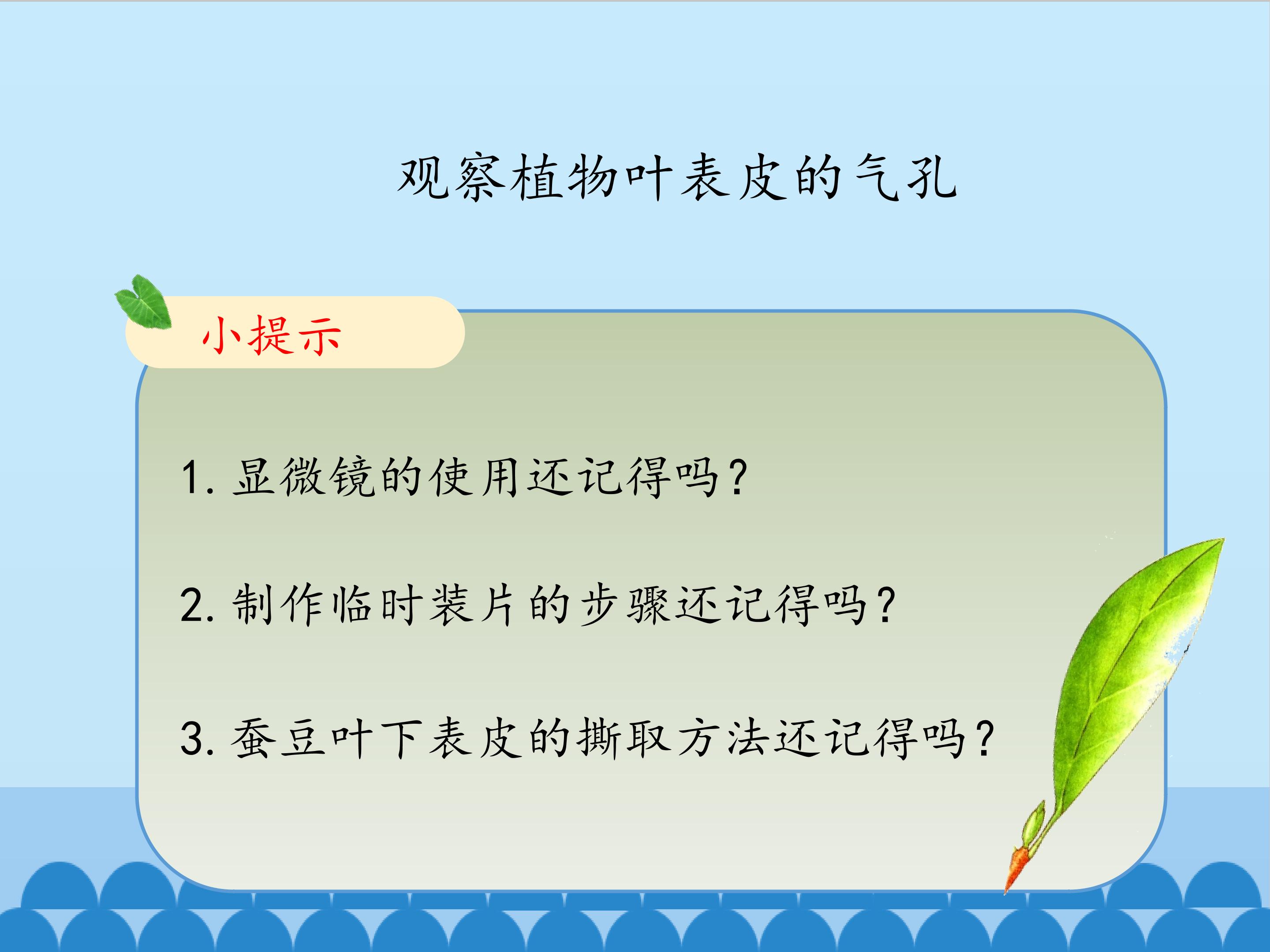 观察植物叶表皮的气孔

小提示

1. 显微镜的使用还记得吗？

2. 制作临时装片的步骤还记得吗？

3. 蚕豆叶下表皮的撕取方法还记得吗？